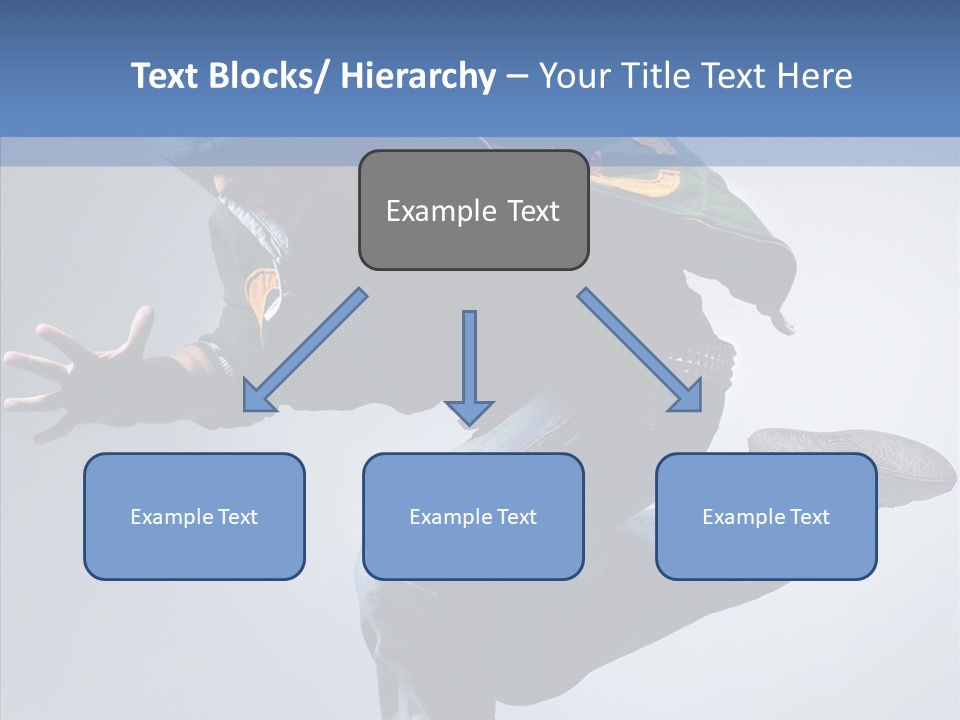 Text Blocks/ Hierarchy – Your Title Text Here

Example Text

Example Text

Example Text

Example Text